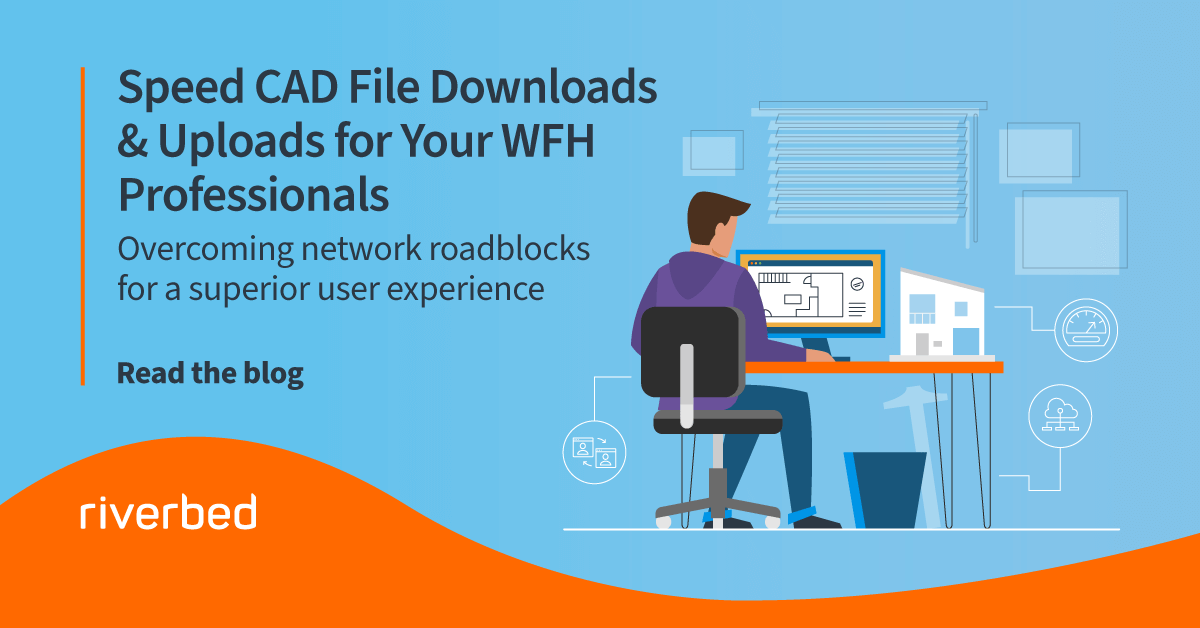 Speed CAD File Downloads & Uploads for Your WFH Professionals

Overcoming network roadblocks for a superior user experience

Read the blog

riverbed